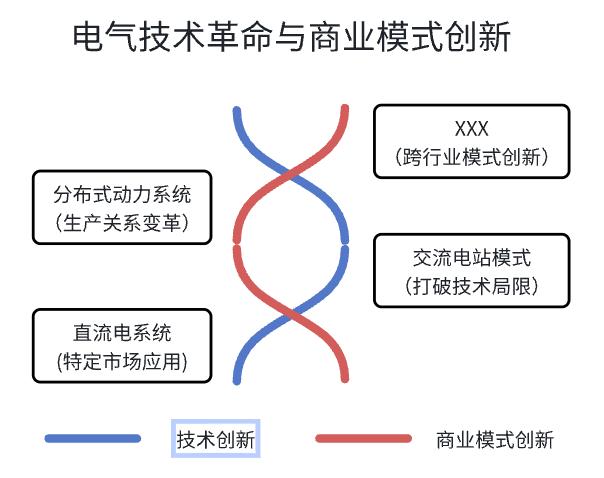 电气技术革命与商业模式创新

XXX
（跨行业模式创新）

分布式动力系统
（生产关系变革）

交流电站模式
（打破技术局限）

直流电系统
(特定市场应用)

技术创新

商业模式创新